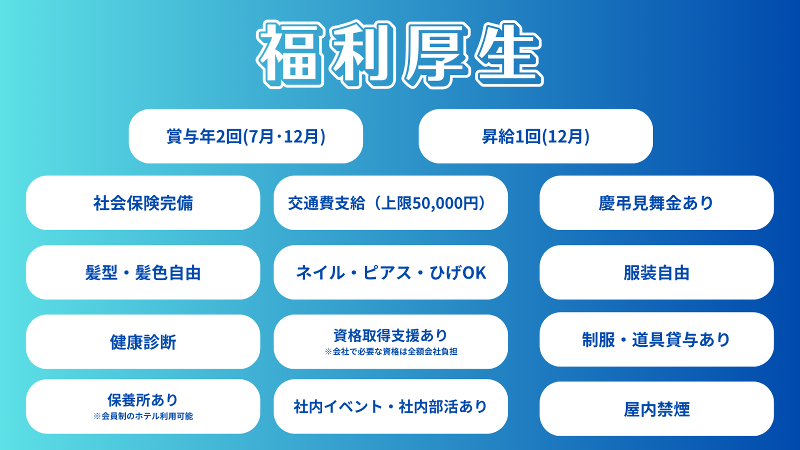 福利厚生

賞与年2回(7月･12月)

昇給1回(12月)

社会保険完備

交通費支給（上限50,000円）

慶弔見舞金あり

髪型・髪色自由

ネイル・ピアス・ひげOK

服装自由

健康診断

資格取得支援あり
※会社で必要な資格は全額会社負担

制服・道具貸与あり

保養所あり
※会員制のホテル利用可能

社内イベント・社内部活あり

屋内禁煙